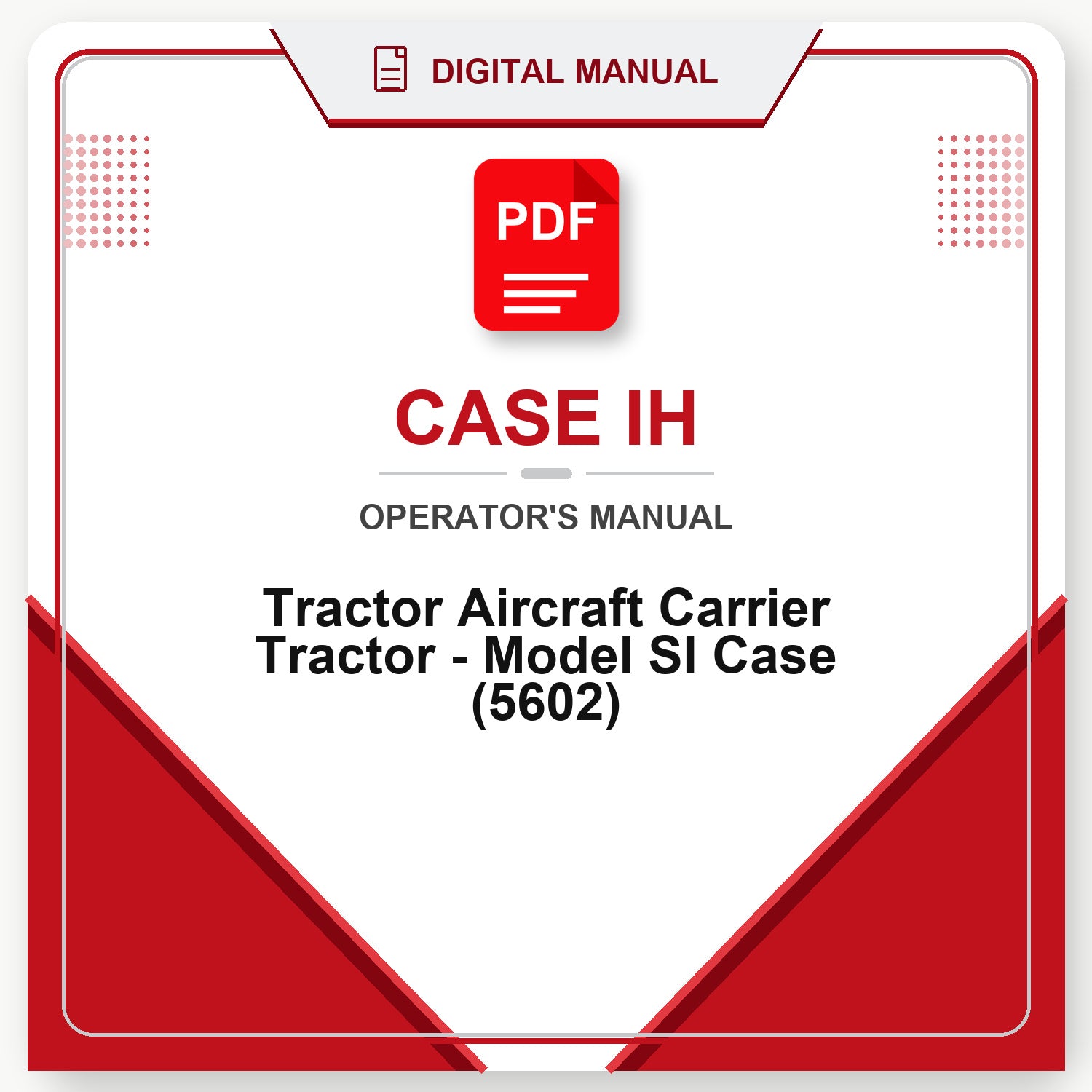 DIGITAL MANUAL

PDF

CASE IH

OPERATOR'S MANUAL

Tractor Aircraft Carrier Tractor - Model SI Case (5602)